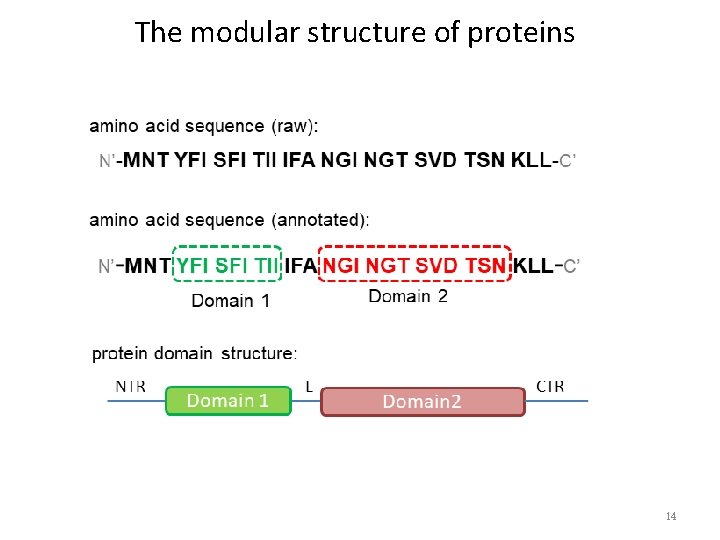 The modular structure of proteins

amino acid sequence (raw):

N'-MNT YFI SFI TII IFA NGI NGT SVD TSN KLL-C'

amino acid sequence (annotated):

N'-MNT YFI SFI TII IFA NGI NGT SVD TSN KLL-C'

Domain 1

Domain 2

protein domain structure:

NTR

Domain 1

L

Domain2

CTR

14